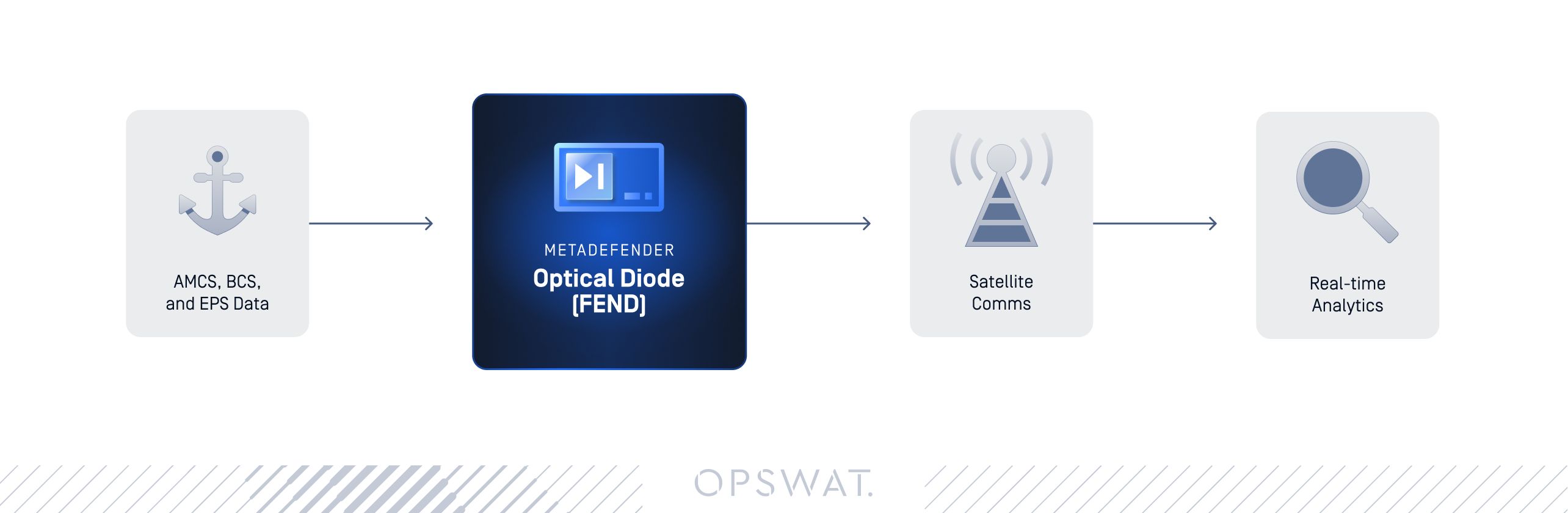 AMCS, BCS, and EPS Data

METADEFENDER
Optical Diode (FEND)

Satellite Comms

Real-time Analytics

OPSWAT.